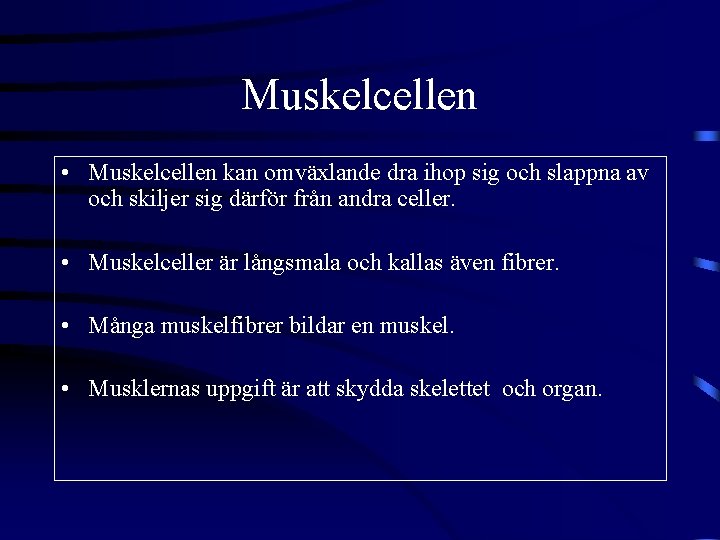 Muskelcellen

• Muskelcellen kan omväxlande dra ihop sig och slappna av och skiljer sig därför från andra celler.

• Muskelceller är långsmala och kallas även fibrer.

• Många muskelfibrer bildar en muskel.

• Musklernas uppgift är att skydda skelettet och organ.